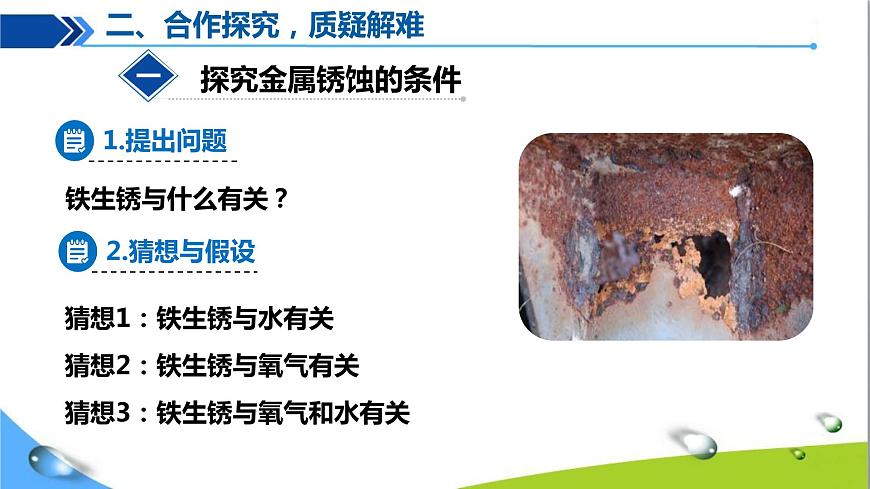 二、合作探究，质疑解难

一 探究金属锈蚀的条件

1.提出问题

铁生锈与什么有关？

2.猜想与假设

猜想1：铁生锈与水有关

猜想2：铁生锈与氧气有关

猜想3：铁生锈与氧气和水有关